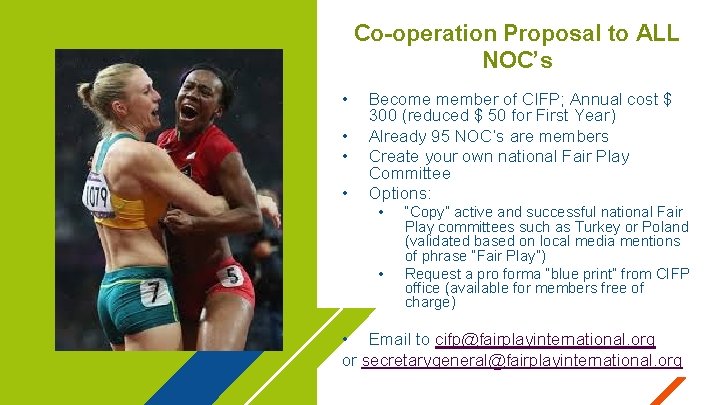 Co-operation Proposal to ALL NOC's

• Become member of CIFP; Annual cost $ 300 (reduced $ 50 for First Year)
• Already 95 NOC's are members
• Create your own national Fair Play Committee
• Options:
  • "Copy" active and successful national Fair Play committees such as Turkey or Poland (validated based on local media mentions of phrase "Fair Play")
  • Request a pro forma "blue print" from CIFP office (available for members free of charge)

• Email to cifp@fairplayinternational.org or secretarygeneral@fairplayinternational.org

1079

7

5